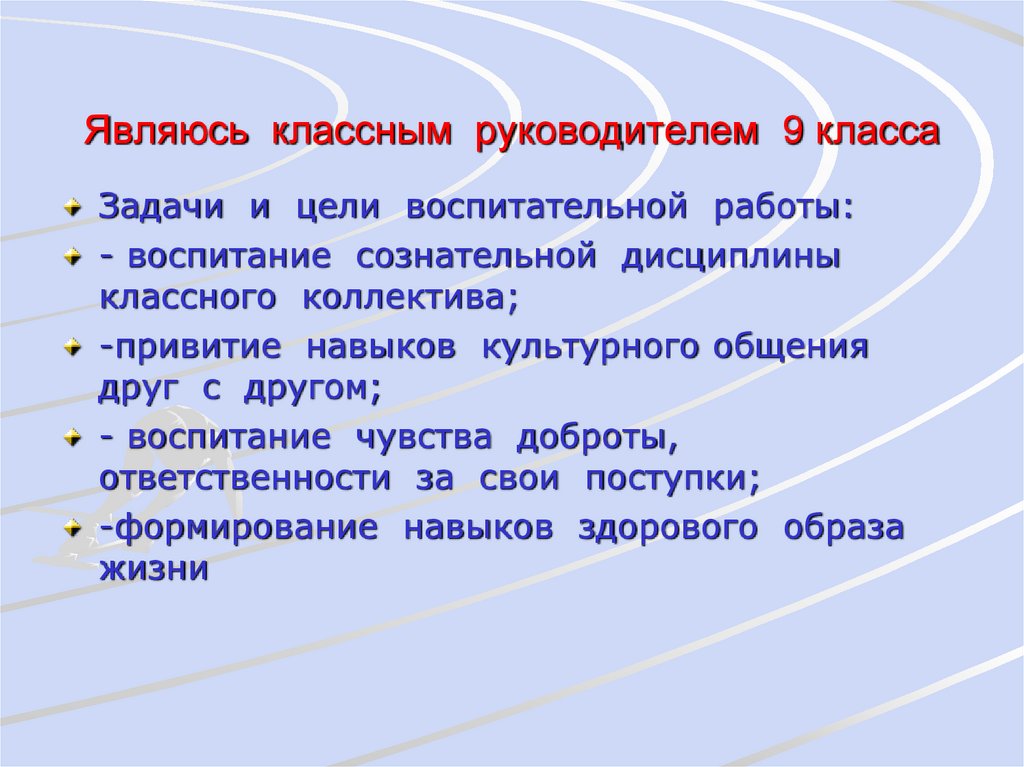 Являюсь классным руководителем 9 класса

Задачи и цели воспитательной работы:

- воспитание сознательной дисциплины классного коллектива;

-привитие навыков культурного общения друг с другом;

- воспитание чувства доброты, ответственности за свои поступки;

-формирование навыков здорового образа жизни